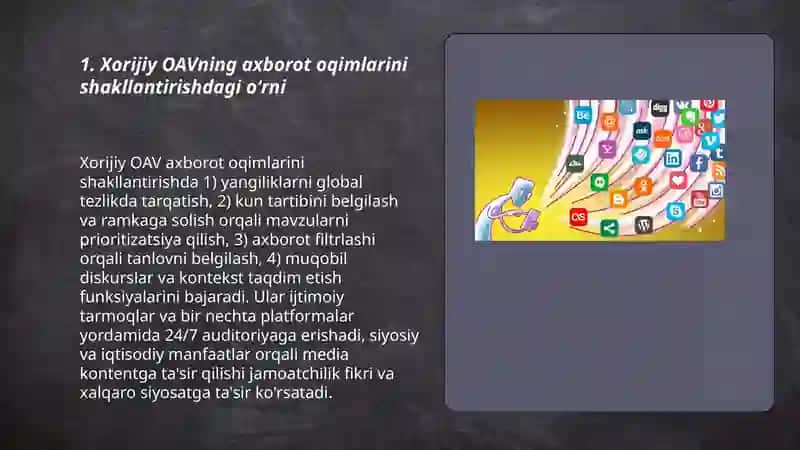 1. Xorijiy OAVning axborot oqimlarini shakllantirishdagi o'rni

Xorijiy OAV axborot oqimlarini shakllantirishda 1) yangiliklarni global tezlikda tarqatish, 2) kun tartibini belgilash va ramkaga solish orqali mavzularni prioritizatsiya qilish, 3) axborot filtrlashi orqali tanlovni belgilash, 4) muqobil diskurslar va kontekst taqdim etish funksiyalarini bajaradi. Ular ijtimoiy tarmoqlar va bir nechta platformalar yordamida 24/7 auditoriyaga erishadi, siyosiy va iqtisodiy manfaatlar orqali media kontentga ta'sir qilishi jamoatchilik fikri va xalqaro siyosatga ta'sir ko'rsatadi.